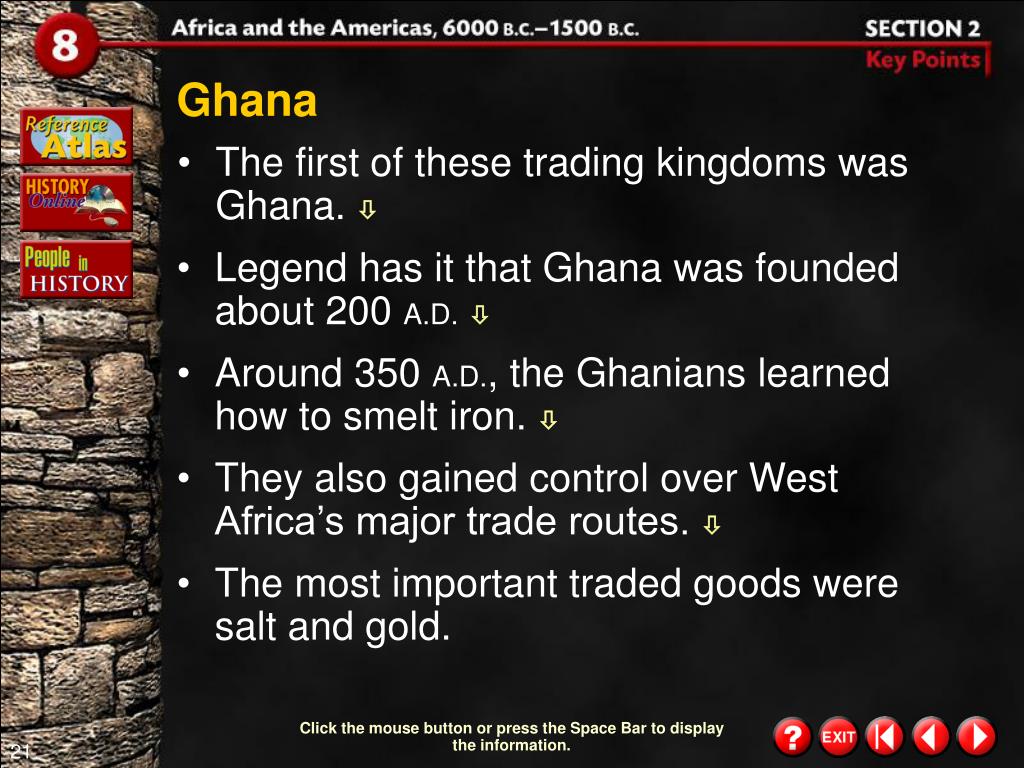 8

Africa and the Americas, 6000 B.C.–1500 B.C.

SECTION 2
Key Points

Reference Atlas

HISTORY Online

People in HISTORY

Ghana

• The first of these trading kingdoms was Ghana. ⇩

• Legend has it that Ghana was founded about 200 A.D. ⇩

• Around 350 A.D., the Ghanians learned how to smelt iron. ⇩

• They also gained control over West Africa's major trade routes. ⇩

• The most important traded goods were salt and gold.

Click the mouse button or press the Space Bar to display the information.

?
EXIT

21